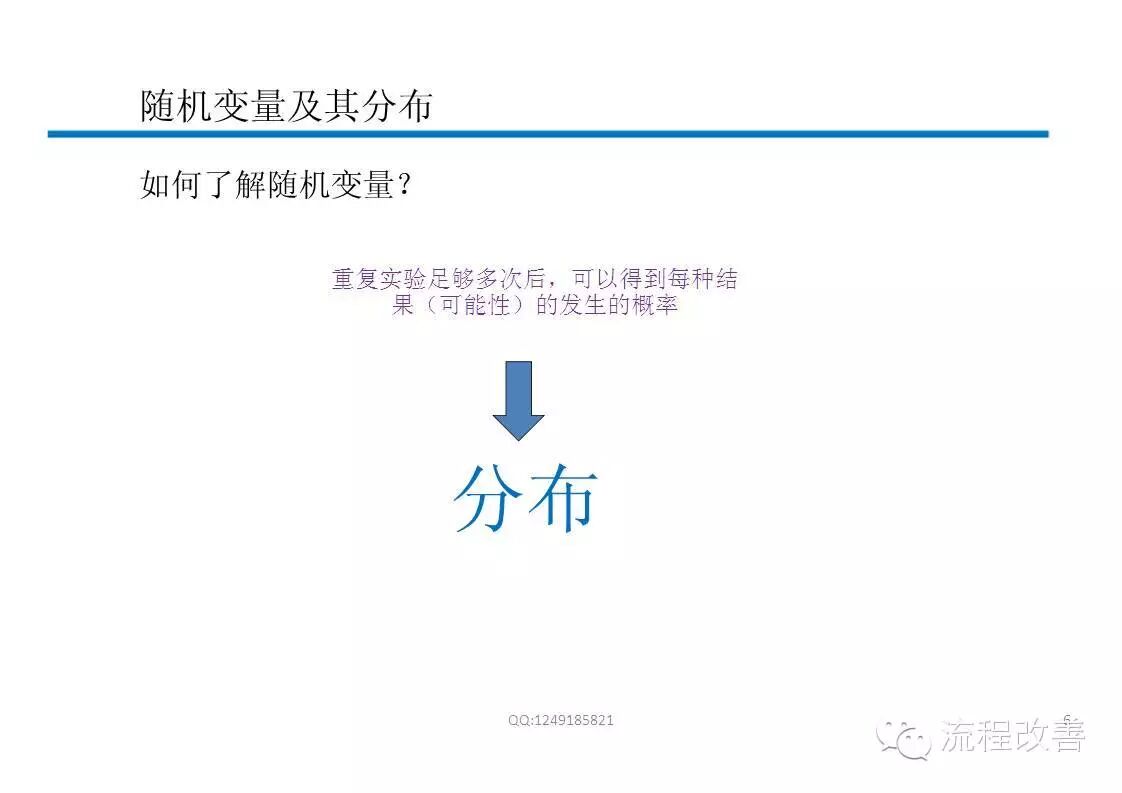 随机变量及其分布

如何了解随机变量？

重复实验足够多次后，可以得到每种结果（可能性）的发生的概率

分布

QQ:1249185821

6

流程改善